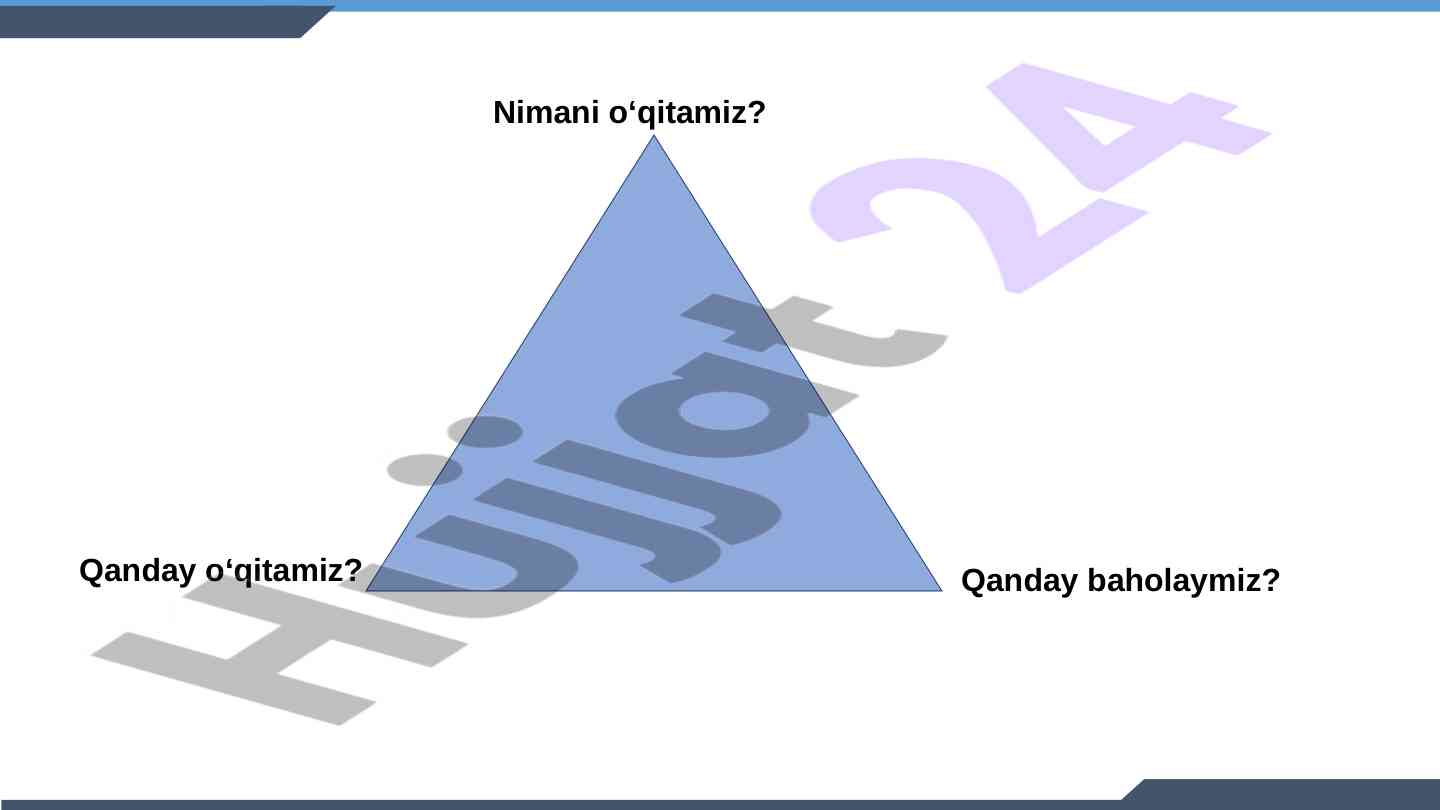 Nimani o‘qitamiz?

Qanday o‘qitamiz?

Qanday baholaymiz?

Hujjat 24